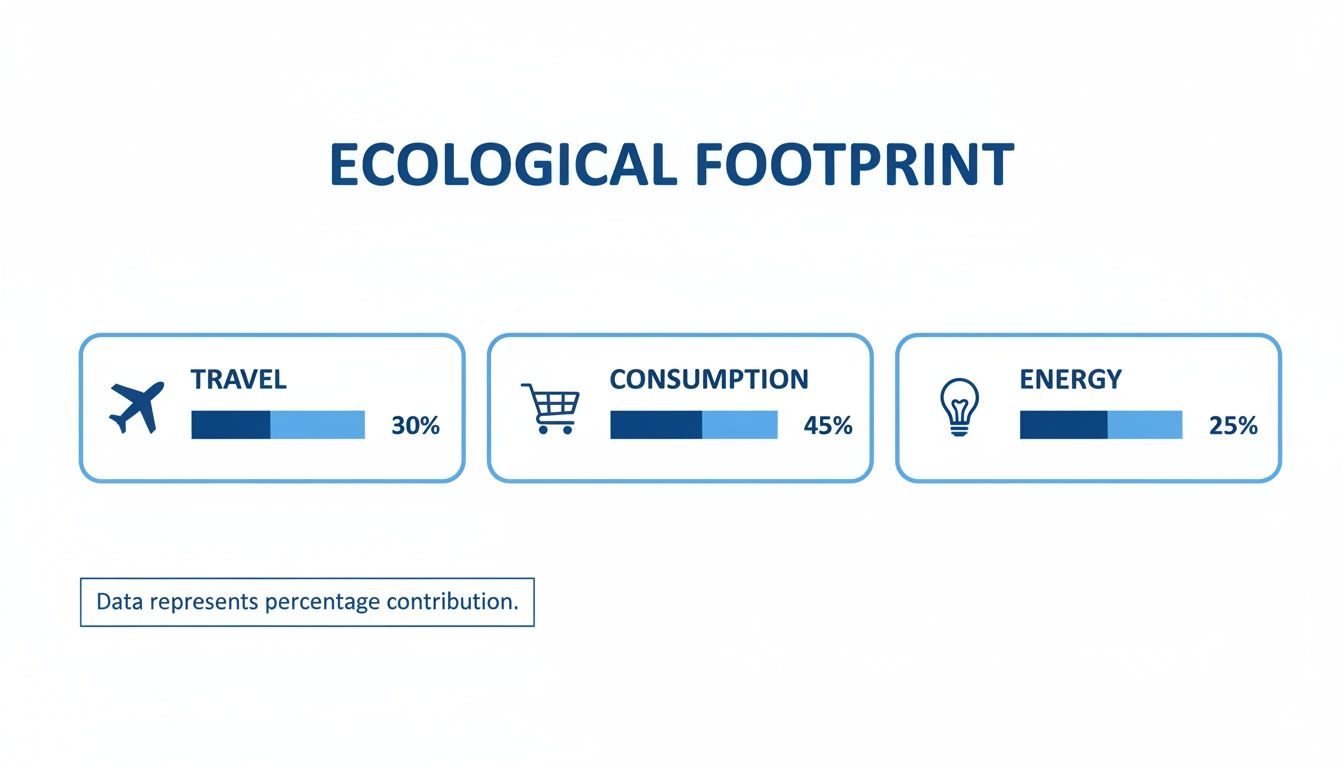 ECOLOGICAL FOOTPRINT

TRAVEL
30%

CONSUMPTION
45%

ENERGY
25%

Data represents percentage contribution.